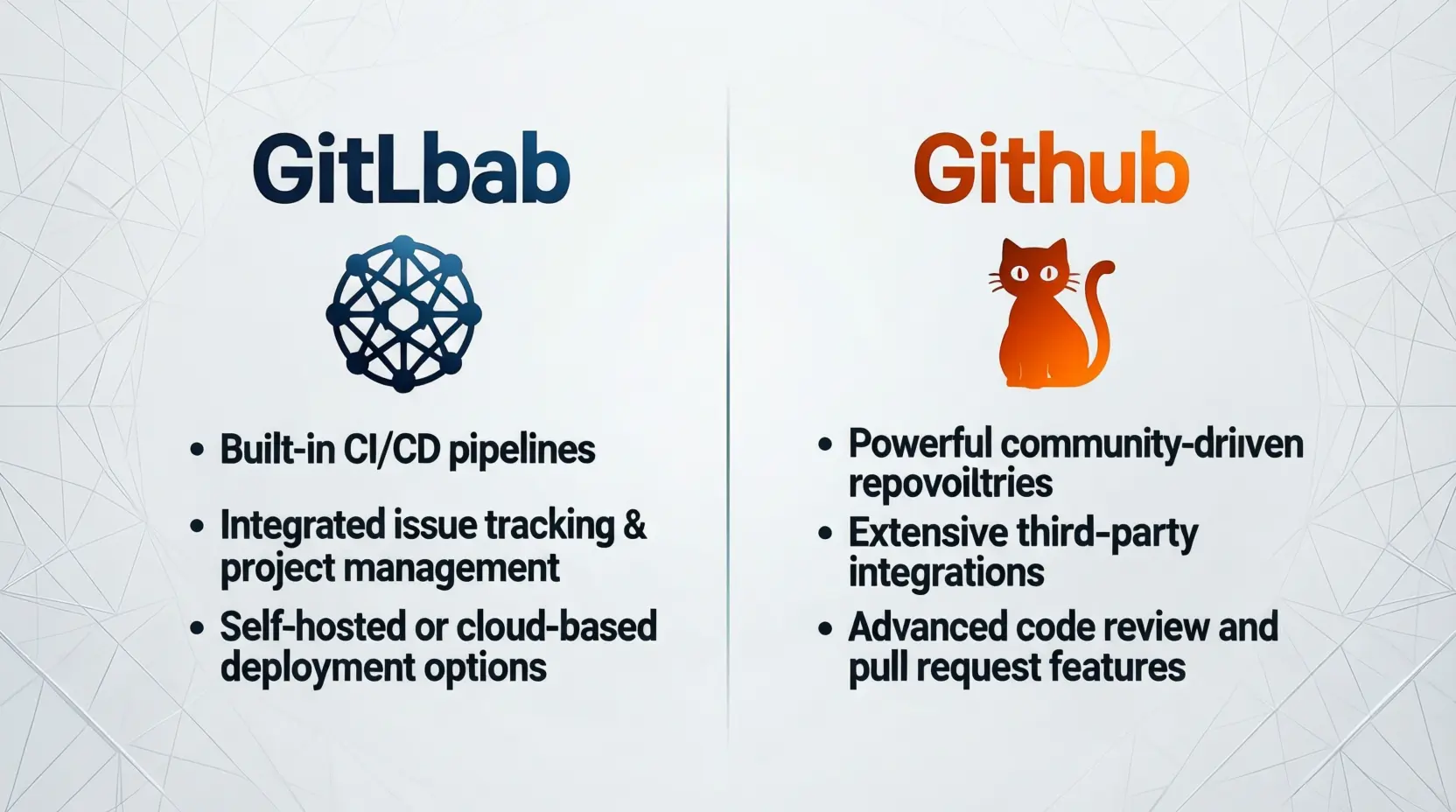 GitLbab

• Built-in CI/CD pipelines

• Integrated issue tracking & project management

• Self-hosted or cloud-based deployment options

Github

• Powerful community-driıven repovoiltries

• Extensive third-party integrations

• Advanced code review and pull request features